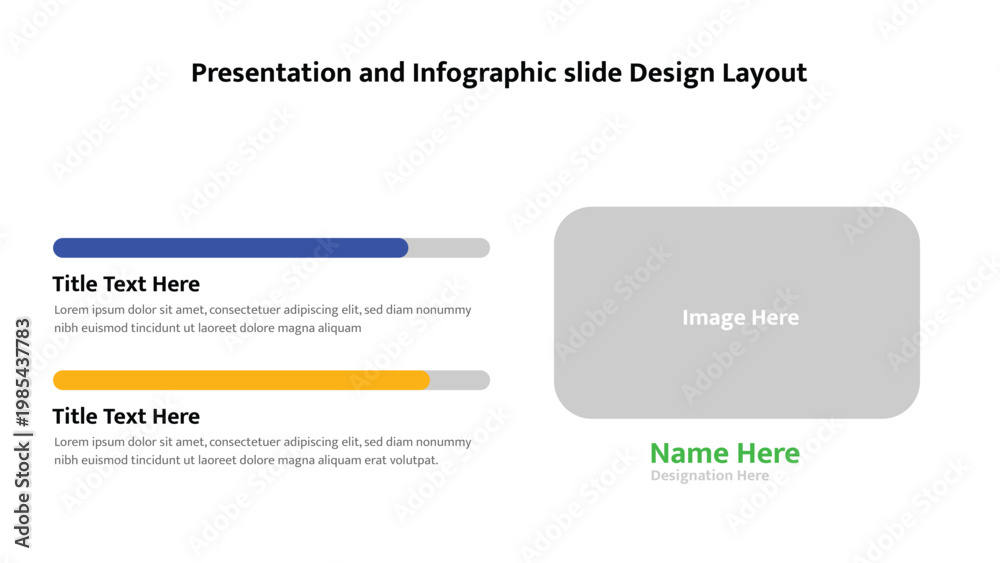 Presentation and Infographic slide Design Layout

Title Text Here

Lorem ipsum dolor sit amet, consectetuer adipiscing elit, sed diam nonummy nibh euismod tincidunt ut laoreet dolore magna aliquam

Title Text Here

Lorem ipsum dolor sit amet, consectetuer adipiscing elit, sed diam nonummy nibh euismod tincidunt ut laoreet dolore magna aliquam erat volutpat.

Image Here

Name Here

Designation Here

Adobe Stock | #1985437783